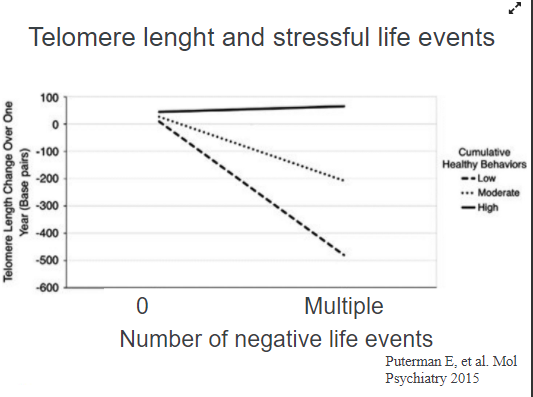 Telomere lenght and stressful life events

Telomere Length Change Over One Year (Base pairs)

100
0
-100
-200
-300
-400
-500
-600

Cumulative Healthy Behaviors
Low
Moderate
High

0
Multiple
Number of negative life events

Puterman E, et al. Mol Psychiatry 2015